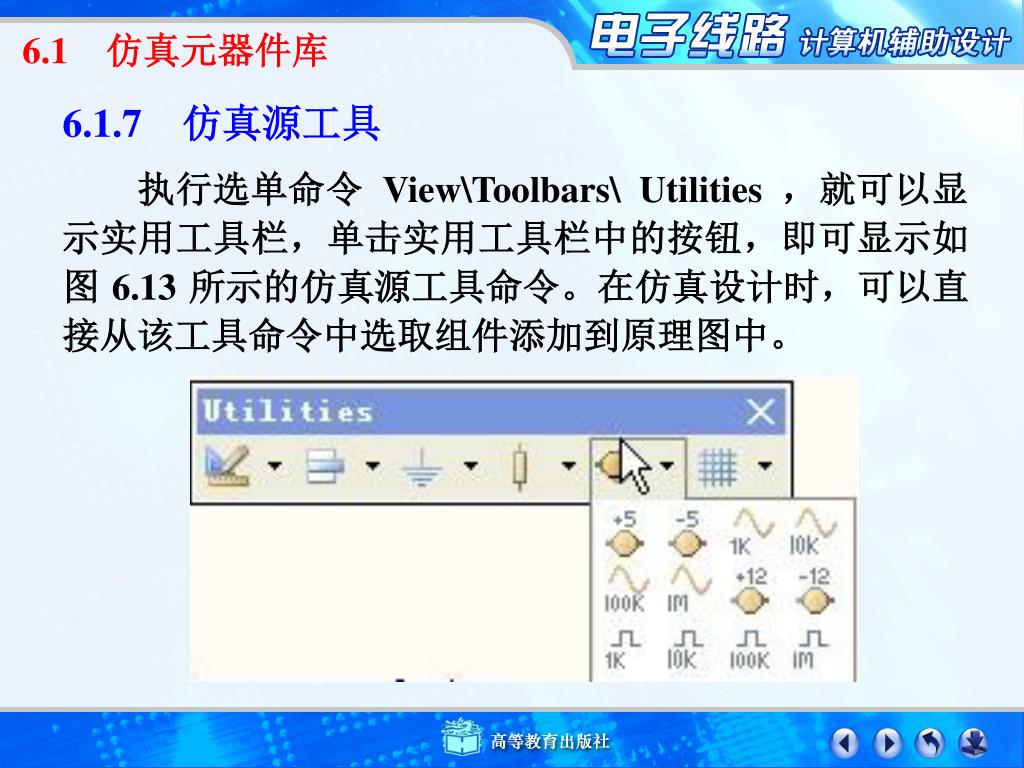 6.1　仿真元器件库

电子线路 计算机辅助设计

6.1.7　仿真源工具

执行选单命令 View\Toolbars\ Utilities ，就可以显示实用工具栏，单击实用工具栏中的按钮，即可显示如图 6.13 所示的仿真源工具命令。在仿真设计时，可以直接从该工具命令中选取组件添加到原理图中。

Utilities

+5 -5 1K 10K
100K 1M +12 -12
1K 10K 100K 1M

高等教育出版社